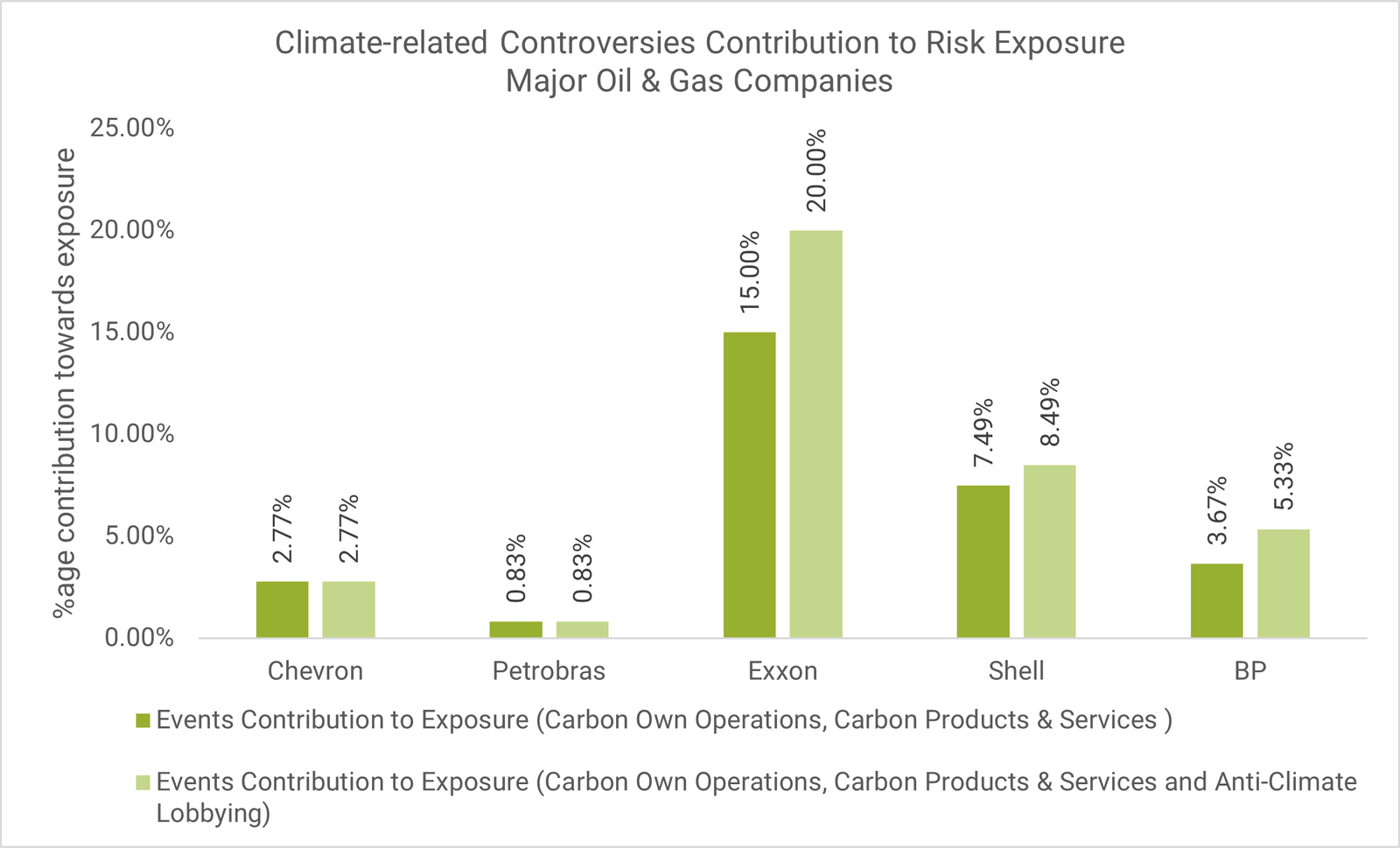 Climate-related Controversies Contribution to Risk Exposure
Major Oil & Gas Companies

%age contribution towards exposure

25.00%
20.00%
15.00%
10.00%
5.00%
0.00%

2.77%
2.77%
0.83%
0.83%
15.00%
20.00%
7.49%
8.49%
3.67%
5.33%

Chevron
Petrobras
Exxon
Shell
BP

Events Contribution to Exposure (Carbon Own Operations, Carbon Products & Services )

Events Contribution to Exposure (Carbon Own Operations, Carbon Products & Services and Anti-Climate Lobbying)